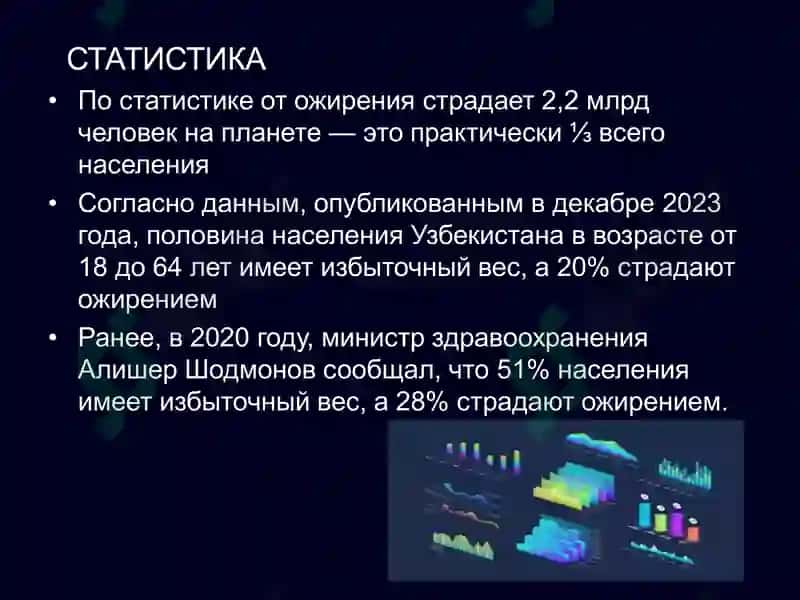 СТАТИСТИКА

• По статистике от ожирения страдает 2,2 млрд человек на планете — это практически ⅓ всего населения

• Согласно данным, опубликованным в декабре 2023 года, половина населения Узбекистана в возрасте от 18 до 64 лет имеет избыточный вес, а 20% страдают ожирением

• Ранее, в 2020 году, министр здравоохранения Алишер Шодмонов сообщал, что 51% населения имеет избыточный вес, а 28% страдают ожирением.